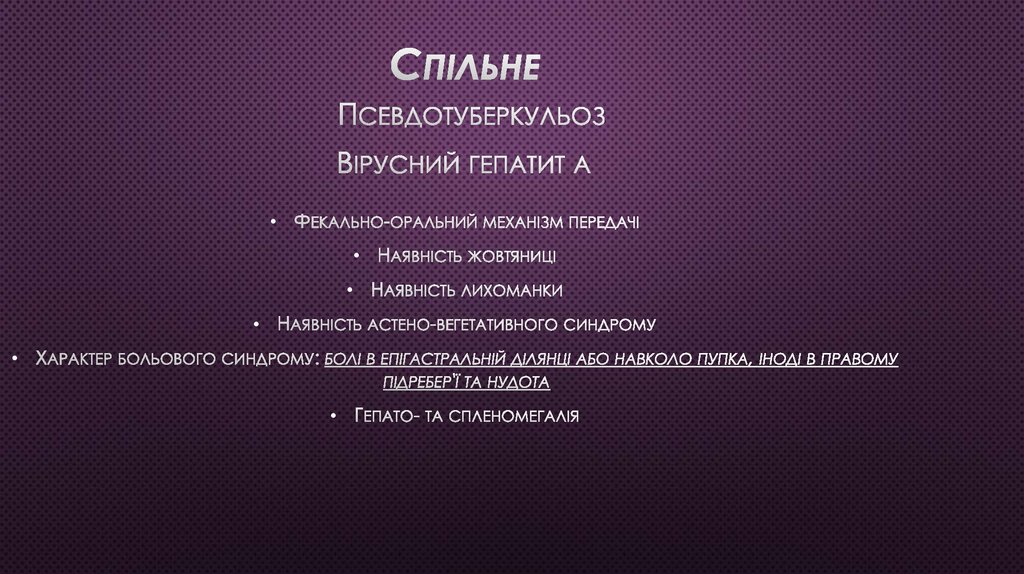 Спільне

Псевдотуберкульоз

Вірусний гепатит А

• Фекально-оральний механізм передачі

• Наявність жовтяниці

• Наявність лихоманки

• Наявність астено-вегетативного синдрому

• Характер больового синдрому: болі в епігастральній ділянці або навколо пупка, іноді в правому підребер'ї та нудота

• Гепато- та спленомегалія